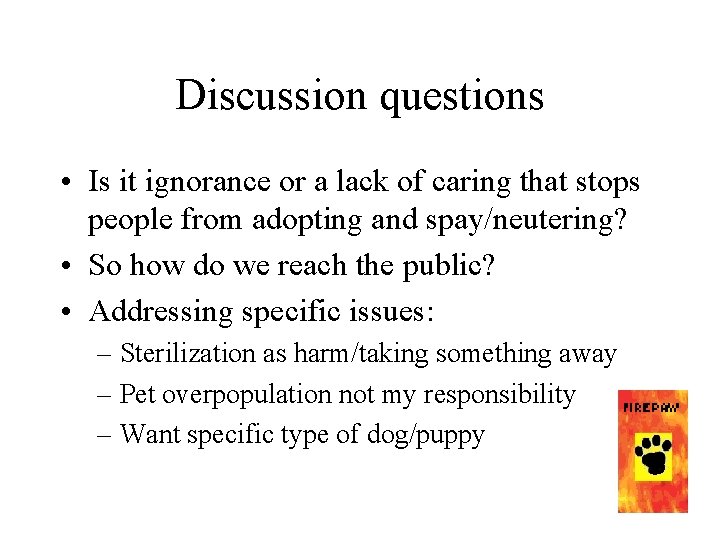 Discussion questions

• Is it ignorance or a lack of caring that stops people from adopting and spay/neutering?
• So how do we reach the public?
• Addressing specific issues:
– Sterilization as harm/taking something away
– Pet overpopulation not my responsibility
– Want specific type of dog/puppy

FIREPAW